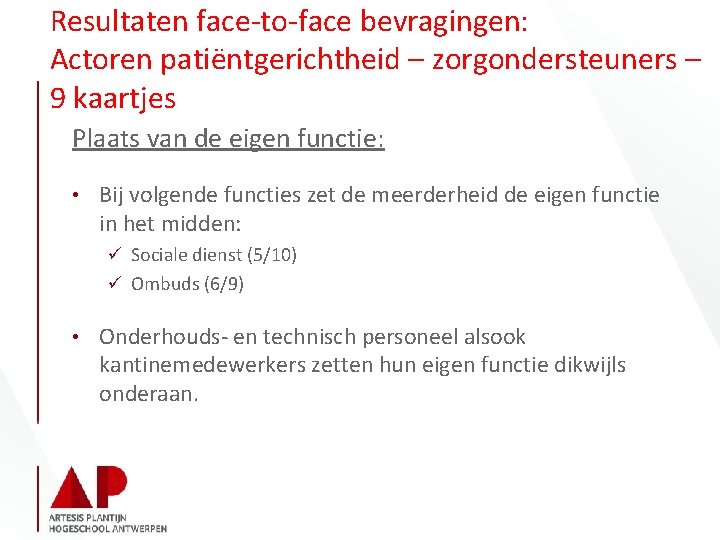 Resultaten face-to-face bevragingen:
Actoren patiëntgerichtheid – zorgondersteuners – 9 kaartjes

Plaats van de eigen functie:

• Bij volgende functies zet de meerderheid de eigen functie in het midden:
✓ Sociale dienst (5/10)
✓ Ombuds (6/9)

• Onderhouds- en technisch personeel alsook kantinemedewerkers zetten hun eigen functie dikwijls onderaan.

AP
ARTESIS PLANTIJN
HOGESCHOOL ANTWERPEN